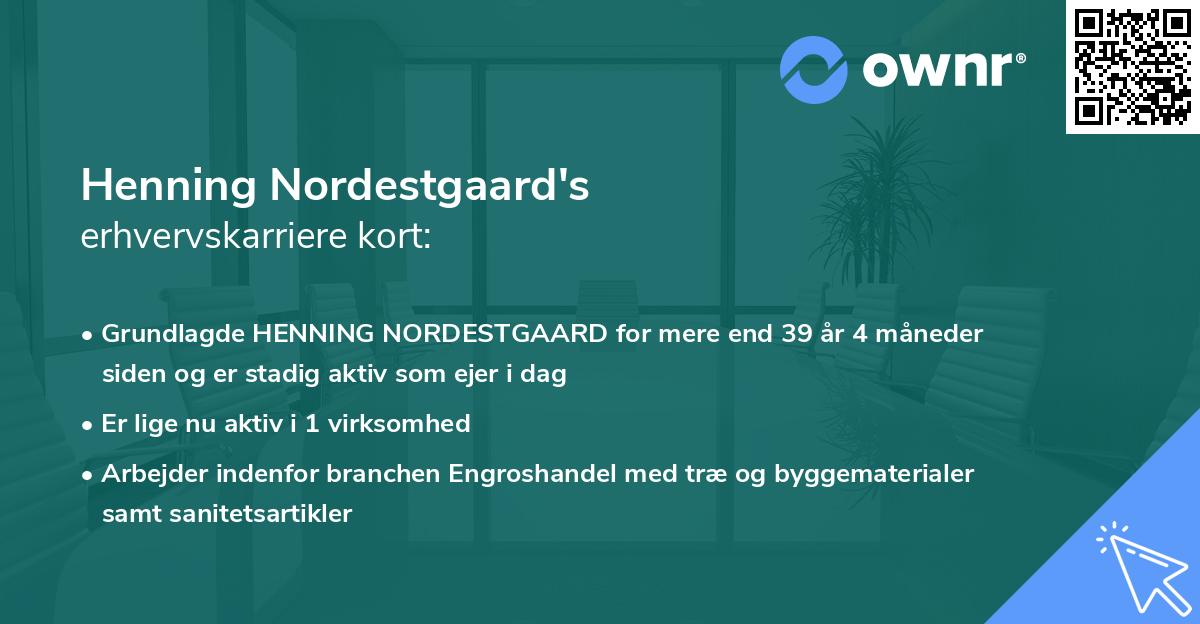 ownr®

Henning Nordestgaard's
erhvervskarriere kort:

• Grundlagde HENNING NORDESTGAARD for mere end 39 år 4 måneder siden og er stadig aktiv som ejer i dag

• Er lige nu aktiv i 1 virksomhed

• Arbejder indenfor branchen Engroshandel med træ og byggematerialer samt sanitetsartikler